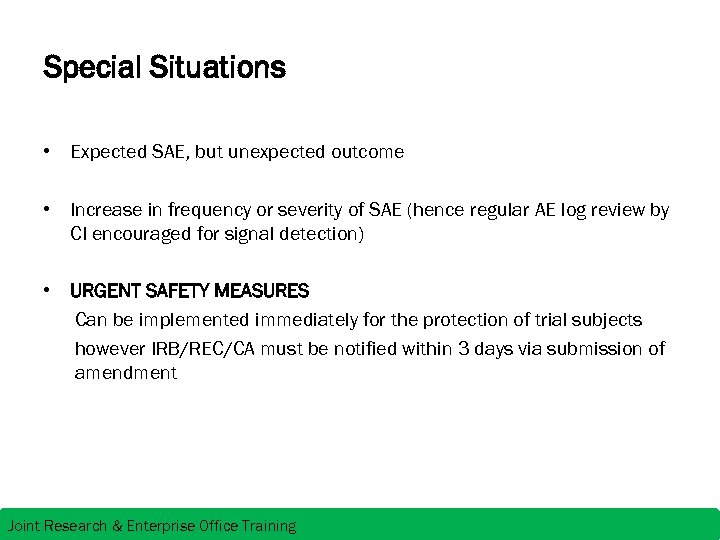 Special Situations

• Expected SAE, but unexpected outcome

• Increase in frequency or severity of SAE (hence regular AE log review by CI encouraged for signal detection)

• URGENT SAFETY MEASURES

Can be implemented immediately for the protection of trial subjects however IRB/REC/CA must be notified within 3 days via submission of amendment

Joint Research & Enterprise Office Training